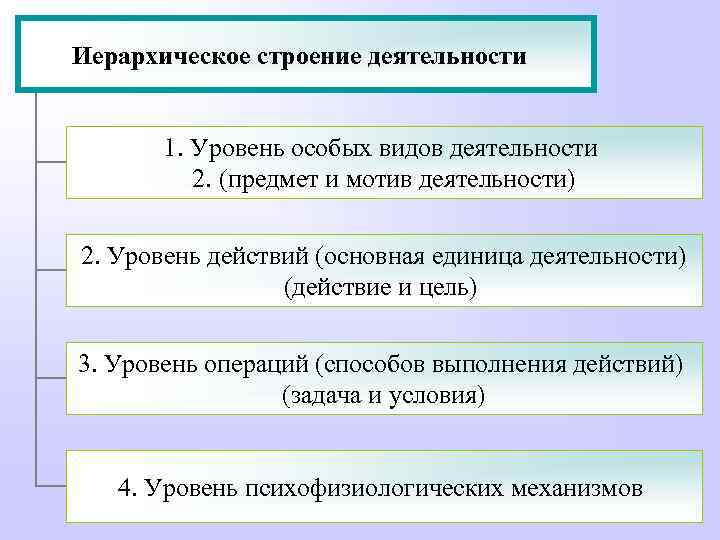 Иерархическое строение деятельности

1. Уровень особых видов деятельности
2. (предмет и мотив деятельности)

2. Уровень действий (основная единица деятельности) (действие и цель)

3. Уровень операций (способов выполнения действий) (задача и условия)

4. Уровень психофизиологических механизмов